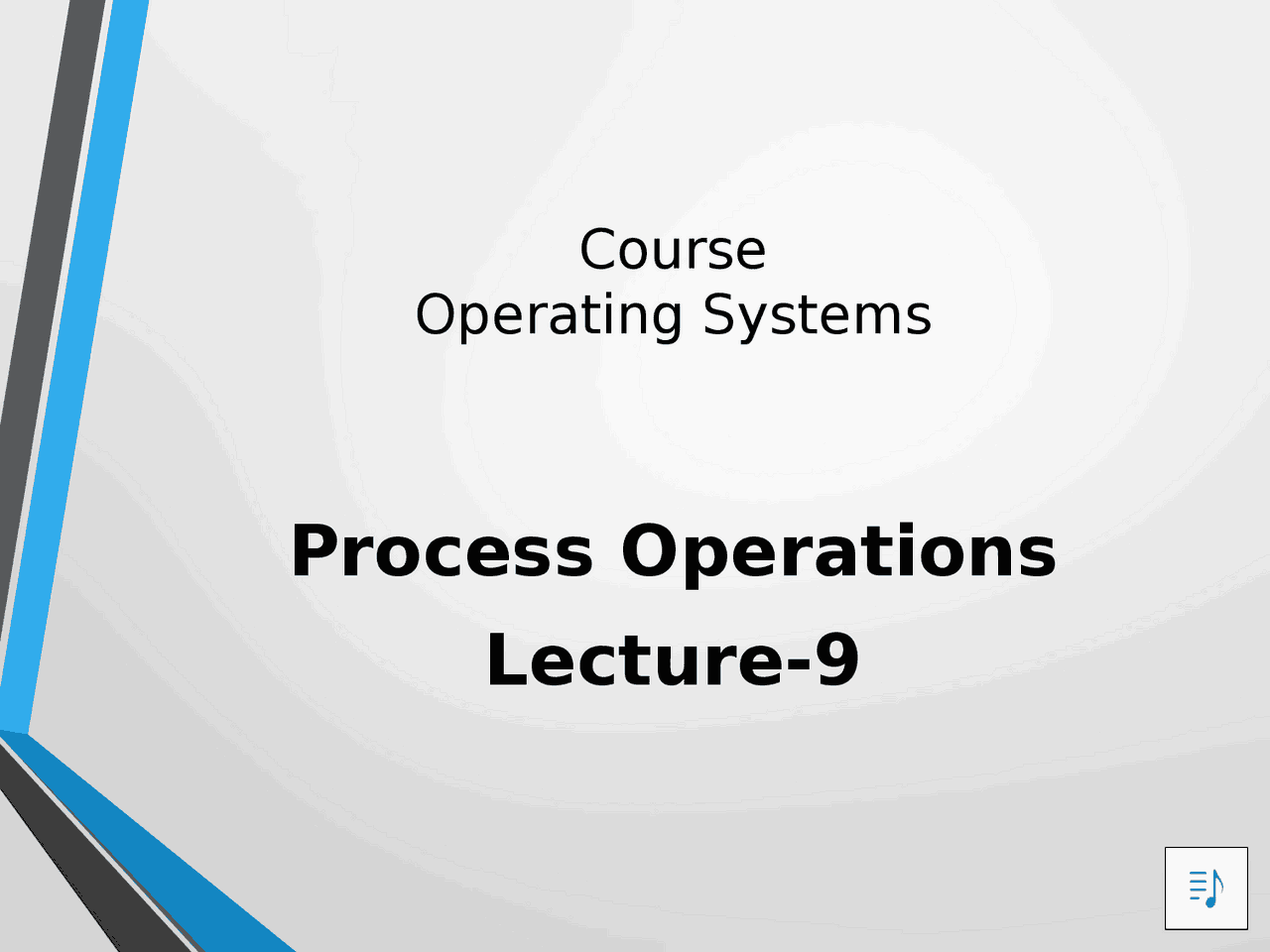 Course
Operating Systems

Process Operations
Lecture-9